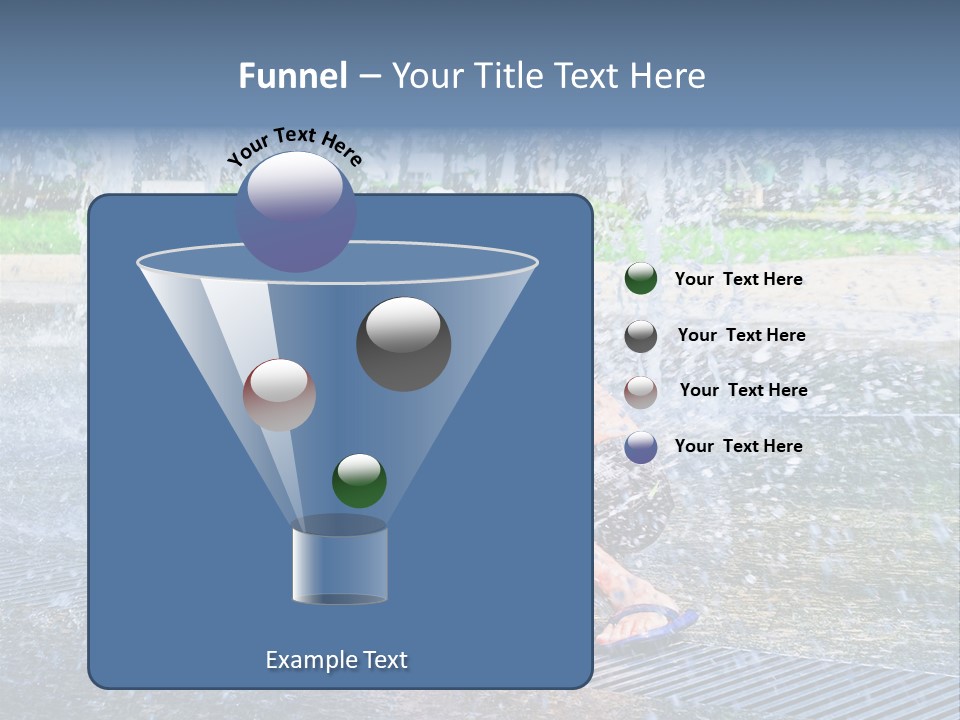 Funnel – Your Title Text Here

Your Text Here

Your Text Here

Your Text Here

Your Text Here

Your Text Here

Example Text